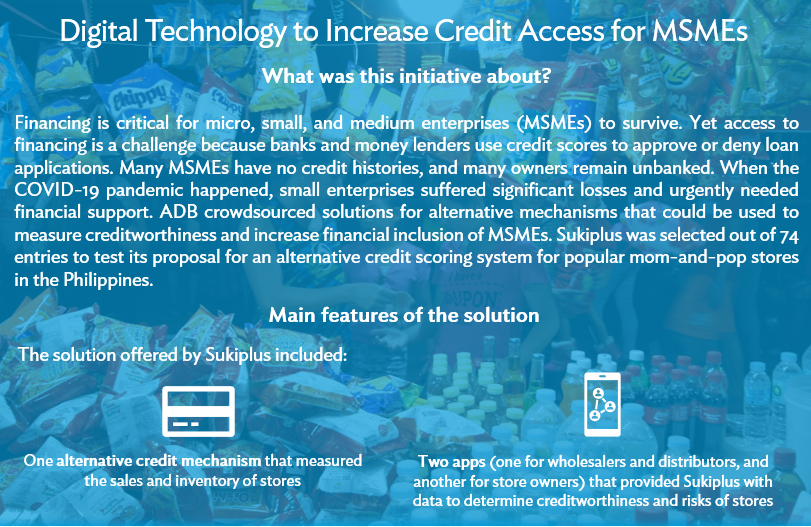 Digital Technology to Increase Credit Access for MSMEs

What was this initiative about?

Financing is critical for micro, small, and medium enterprises (MSMEs) to survive. Yet access to financing is a challenge because banks and money lenders use credit scores to approve or deny loan applications. Many MSMEs have no credit histories, and many owners remain unbanked. When the COVID-19 pandemic happened, small enterprises suffered significant losses and urgently needed financial support. ADB crowdsourced solutions for alternative mechanisms that could be used to measure creditworthiness and increase financial inclusion of MSMEs. Sukiplus was selected out of 74 entries to test its proposal for an alternative credit scoring system for popular mom-and-pop stores in the Philippines.

Main features of the solution

The solution offered by Sukiplus included:

One alternative credit mechanism that measured the sales and inventory of stores

Two apps (one for wholesalers and distributors, and another for store owners) that provided Sukiplus with data to determine creditworthiness and risks of stores